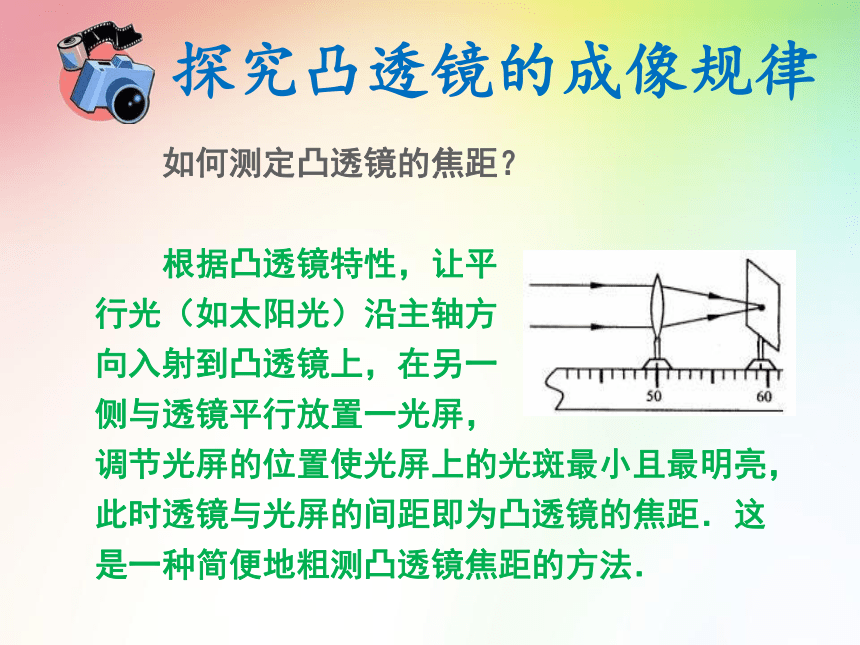 探究凸透镜的成像规律

如何测定凸透镜的焦距？

根据凸透镜特性，让平行光（如太阳光）沿主轴方向入射到凸透镜上，在另一侧与透镜平行放置一光屏，调节光屏的位置使光屏上的光斑最小且最明亮，此时透镜与光屏的间距即为凸透镜的焦距．这是一种简便地粗测凸透镜焦距的方法．

50

60